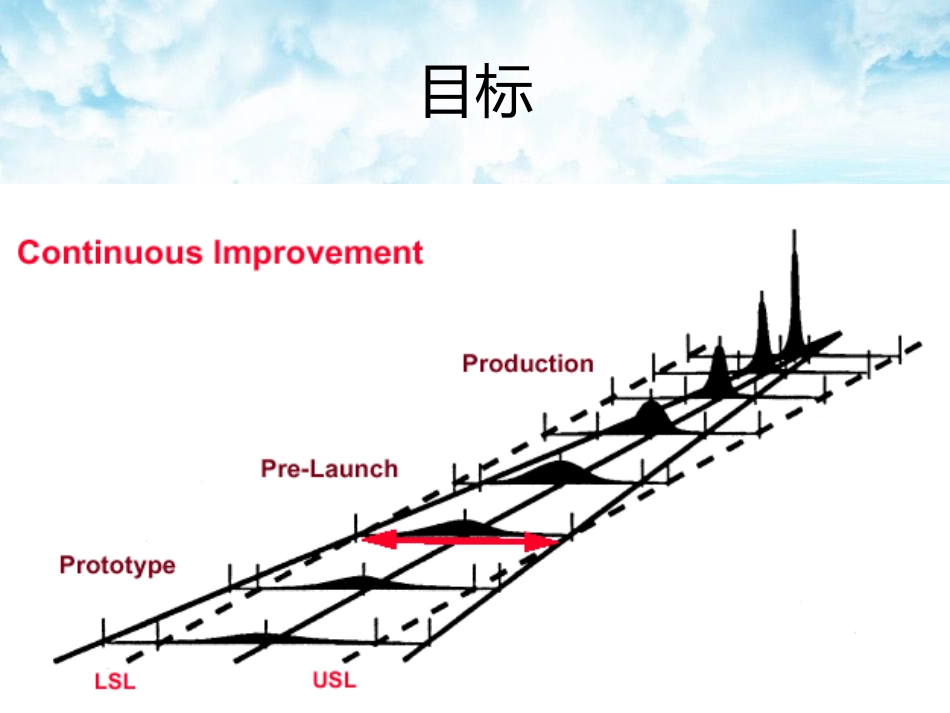 目标

Continuous Improvement

Production

Pre-Launch

Prototype

LSL

USL